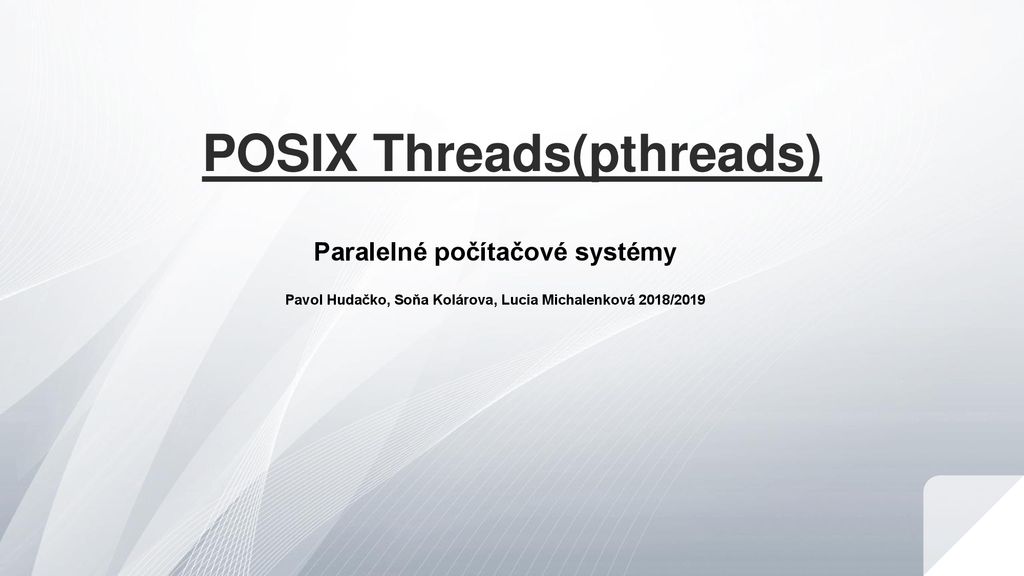 POSIX Threads(pthreads)

Paralelné počítačové systémy

Pavol Hudačko, Soňa Kolárova, Lucia Michalenková 2018/2019